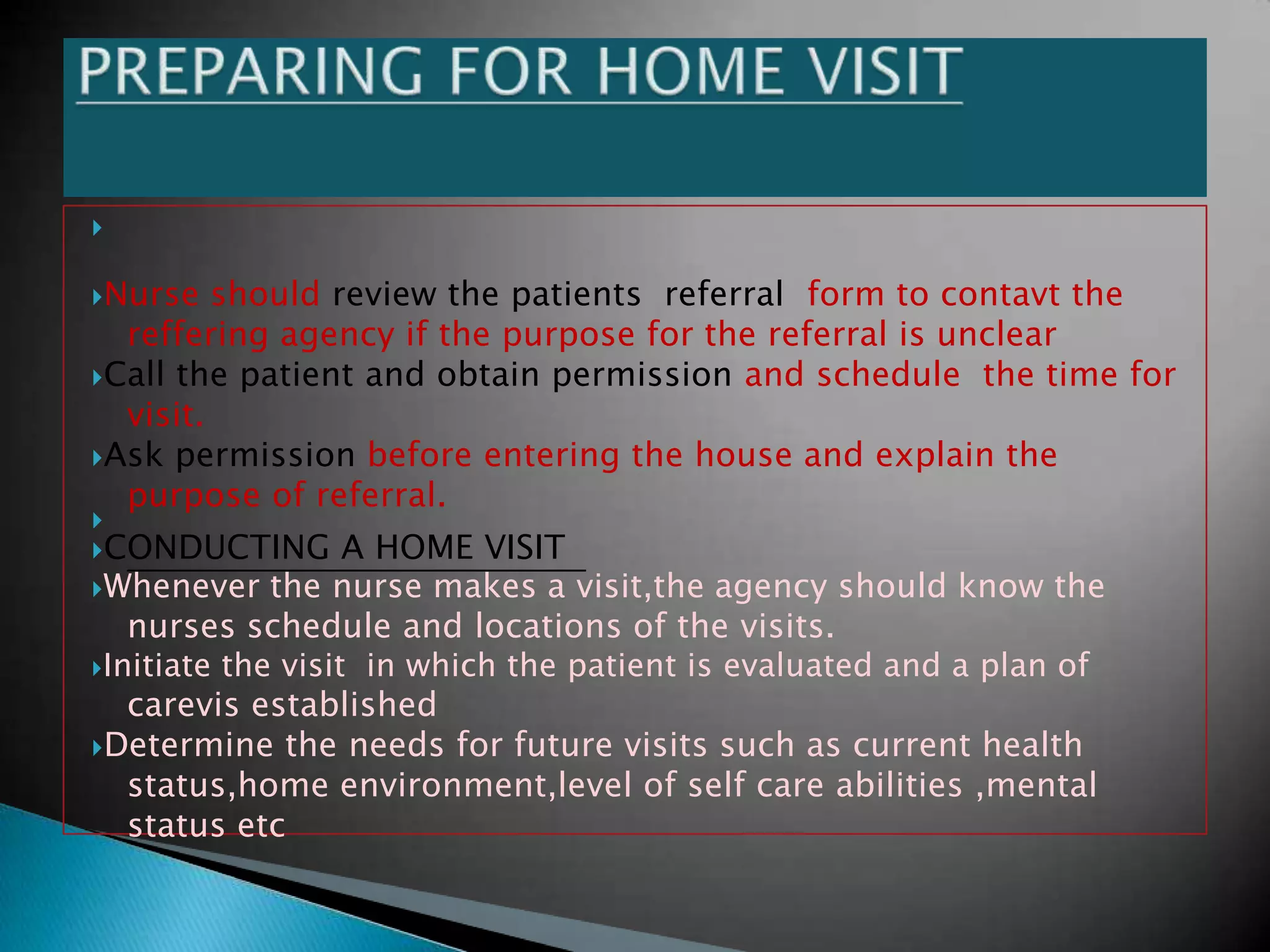 PREPARING FOR HOME VISIT

Nurse should review the patients referral form to contavt the reffering agency if the purpose for the referral is unclear

Call the patient and obtain permission and schedule the time for visit.

Ask permission before entering the house and explain the purpose of referral.

CONDUCTING A HOME VISIT

Whenever the nurse makes a visit,the agency should know the nurses schedule and locations of the visits.

Initiate the visit in which the patient is evaluated and a plan of carevis established

Determine the needs for future visits such as current health status,home environment,level of self care abilities ,mental status etc